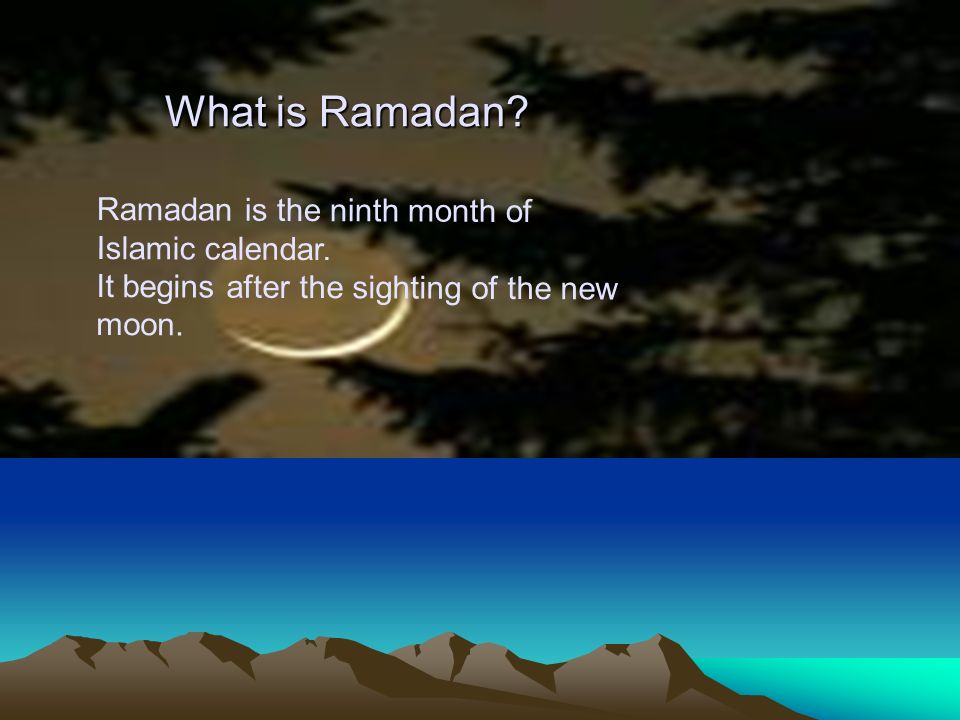 What is Ramadan?

Ramadan is the ninth month of Islamic calendar.
It begins after the sighting of the new moon.